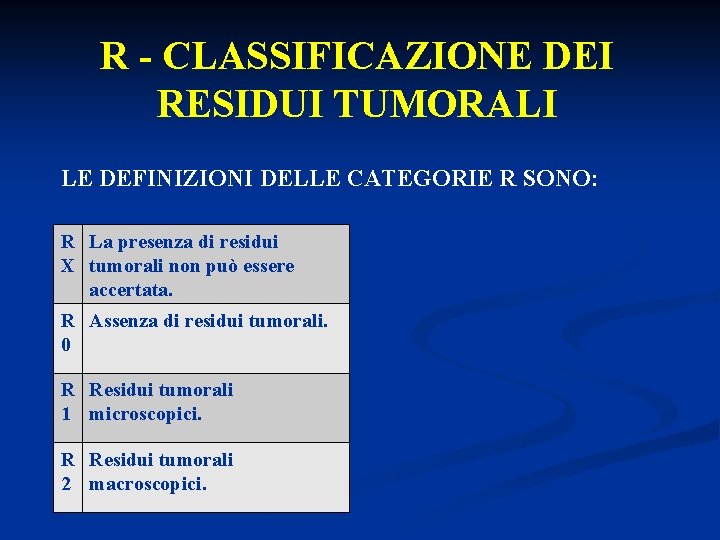 R - CLASSIFICAZIONE DEI RESIDUI TUMORALI

LE DEFINIZIONI DELLE CATEGORIE R SONO:

| | |
|---|---|
| RX | La presenza di residui tumorali non può essere accertata. |
| R0 | Assenza di residui tumorali. |
| R1 | Residui tumorali microscopici. |
| R2 | Residui tumorali macroscopici. |